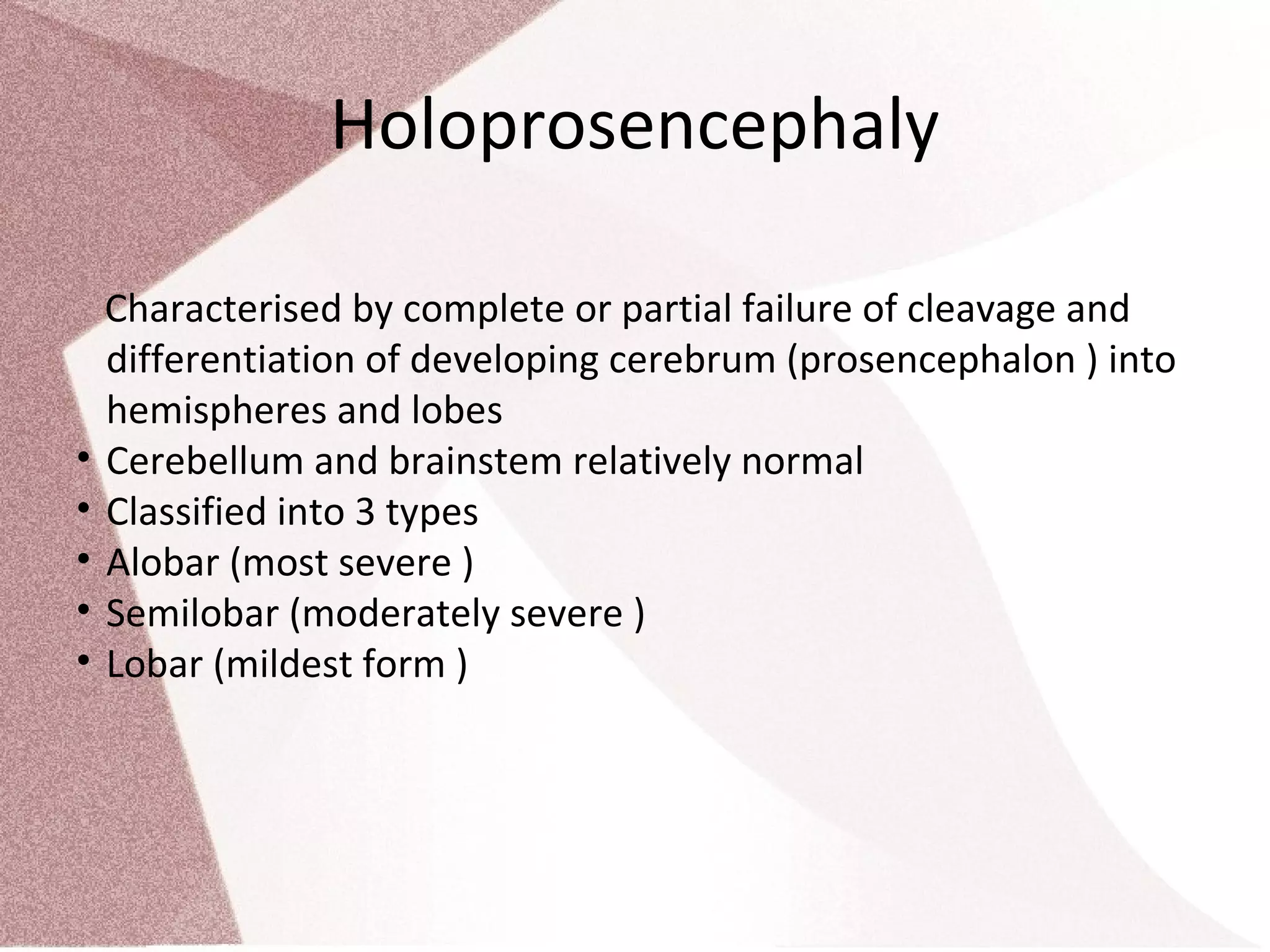 Holoprosencephaly

Characterised by complete or partial failure of cleavage and differentiation of developing cerebrum (prosencephalon ) into hemispheres and lobes

• Cerebellum and brainstem relatively normal
• Classified into 3 types
• Alobar (most severe )
• Semilobar (moderately severe )
• Lobar (mildest form )